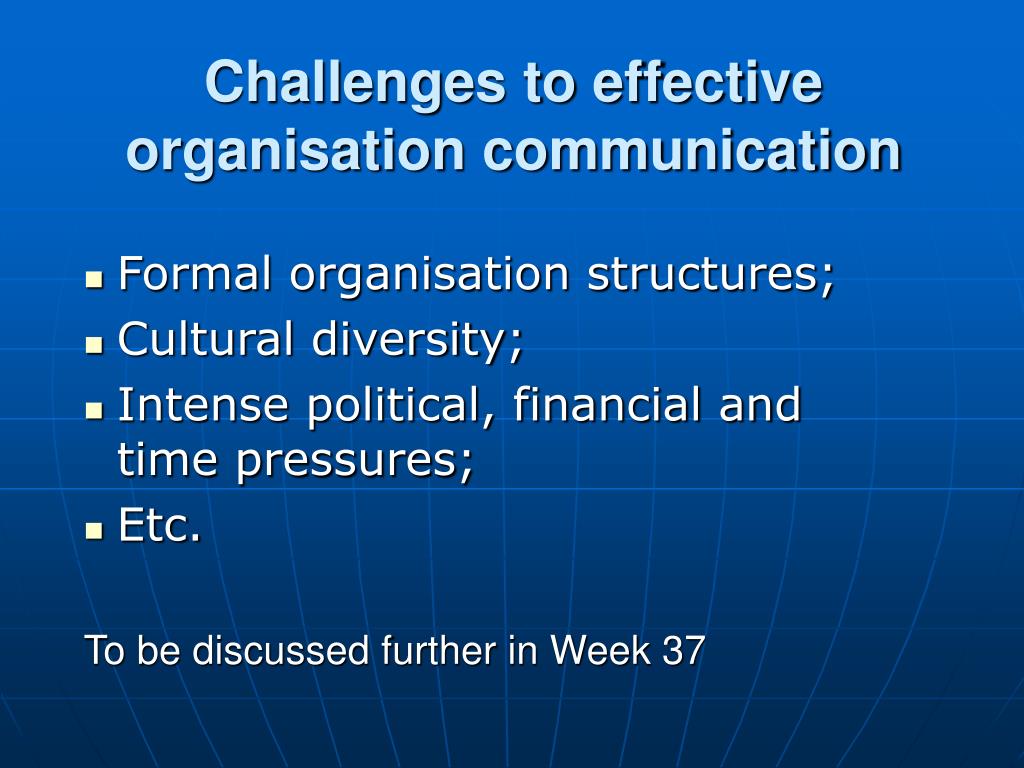 Challenges to effective organisation communication

- Formal organisation structures;
- Cultural diversity;
- Intense political, financial and time pressures;
- Etc.

To be discussed further in Week 37